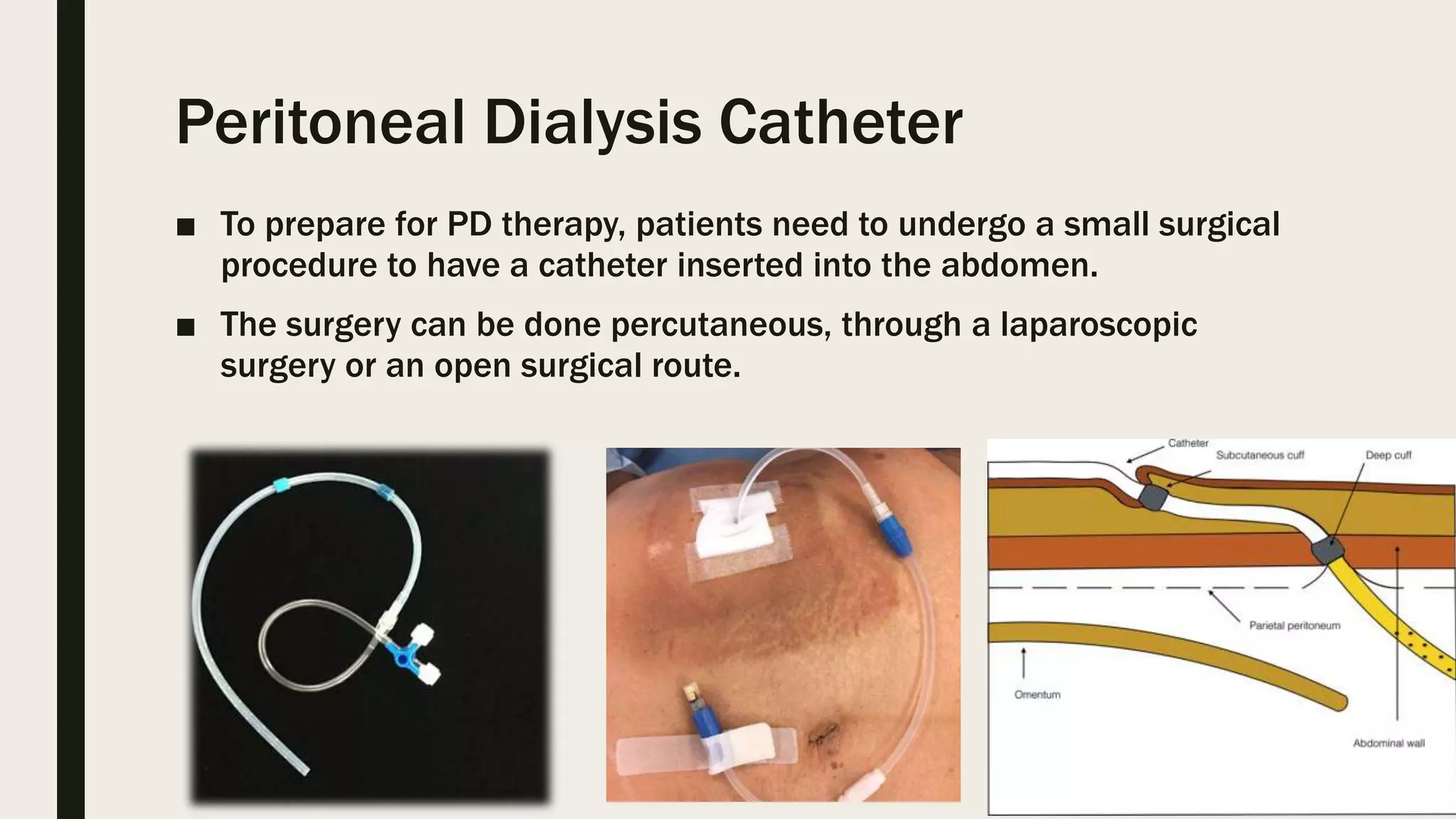 Peritoneal Dialysis Catheter

■ To prepare for PD therapy, patients need to undergo a small surgical procedure to have a catheter inserted into the abdomen.

■ The surgery can be done percutaneous, through a laparoscopic surgery or an open surgical route.

Catheter
Subcutaneous cuff
Deep cuff
Parietal peritoneum
Omentum
Abdominal wall